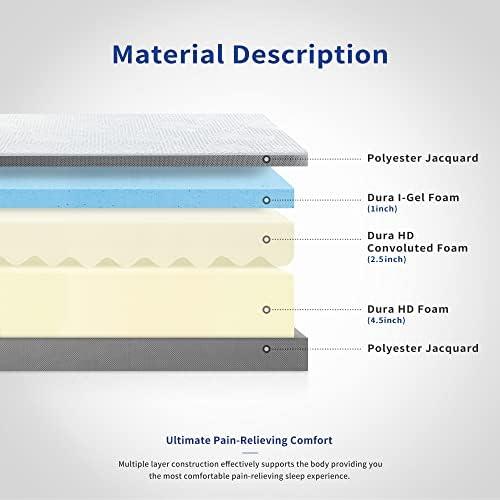 Material Description

Polyester Jacquard

Dura I-Gel Foam
(1inch)

Dura HD
Convoluted Foam
(2.5inch)

Dura HD Foam
(4.5inch)

Polyester Jacquard

Ultimate Pain-Relieving Comfort

Multiple layer construction effectively supports the body providing you the most comfortable pain-relieving sleep experience.